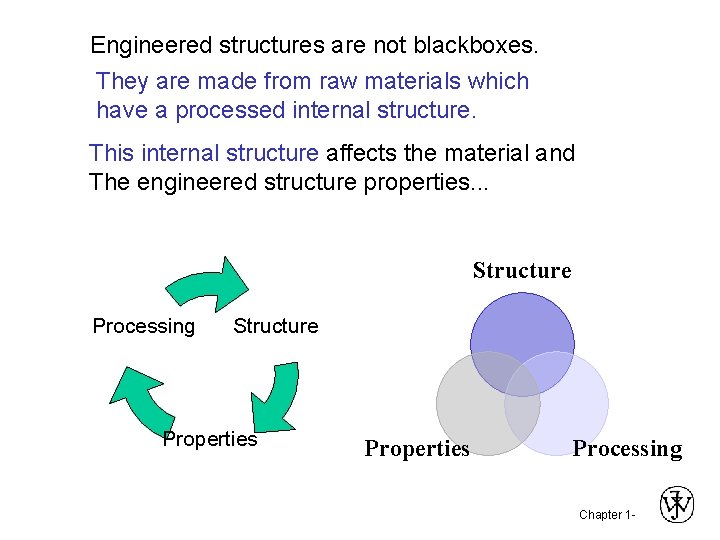 Engineered structures are not blackboxes.

They are made from raw materials which have a processed internal structure.

This internal structure affects the material and The engineered structure properties...

Processing Structure

Properties

Structure

Properties Processing

Chapter 1-